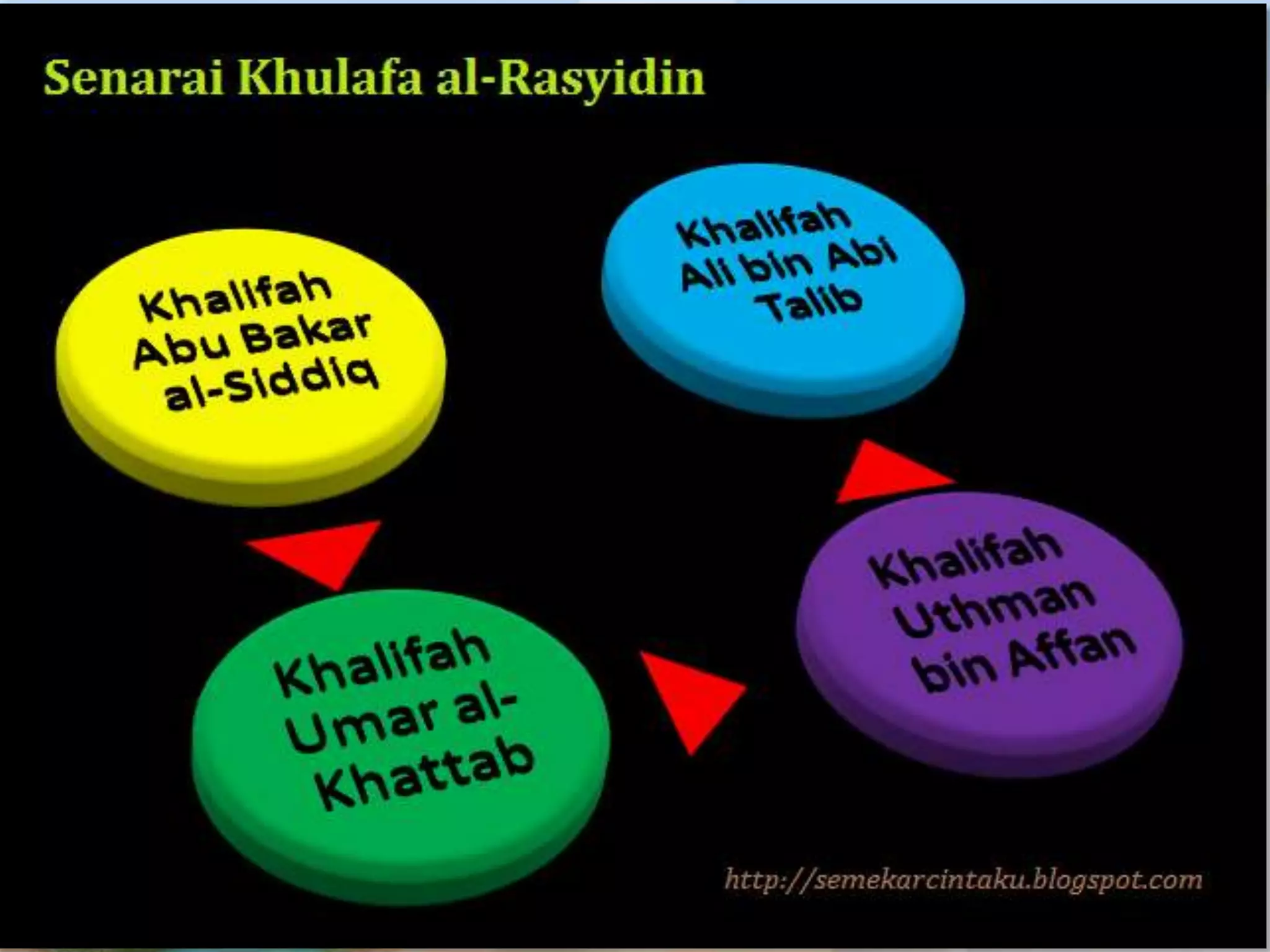 Senarai Khulafa al-Rasyidin

Khalifah Abu Bakar al-Siddiq

Khalifah Umar al-Khattab

Khalifah Uthman bin Affan

Khalifah Ali bin Abi Talib

http://semekarcintaku.blogspot.com